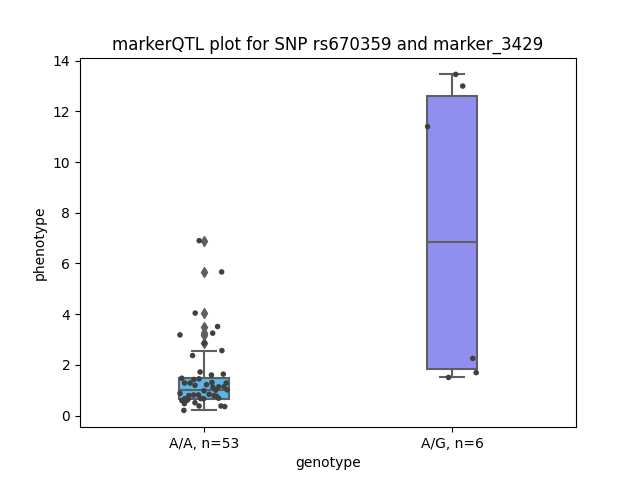 markerQTL plot for SNP rs670359 and marker_3429

phenotype

14
12
10
8
6
4
2
0

A/A, n=53
A/G, n=6

genotype